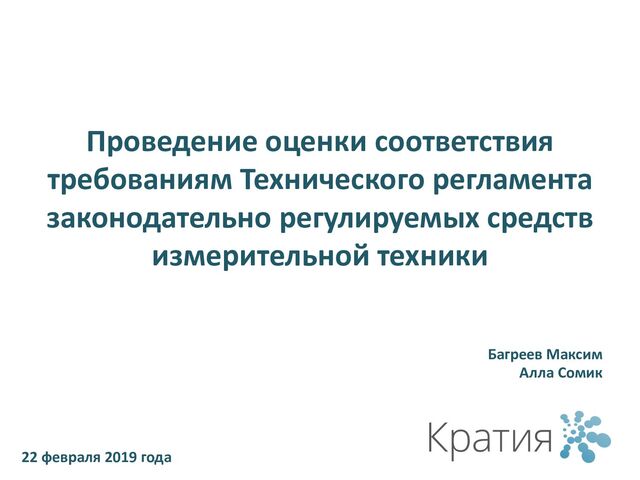 Проведение оценки соответствия требованиям Технического регламента законодательно регулируемых средств измерительной техники

Багреев Максим
Алла Сомик

Кратия

22 февраля 2019 года